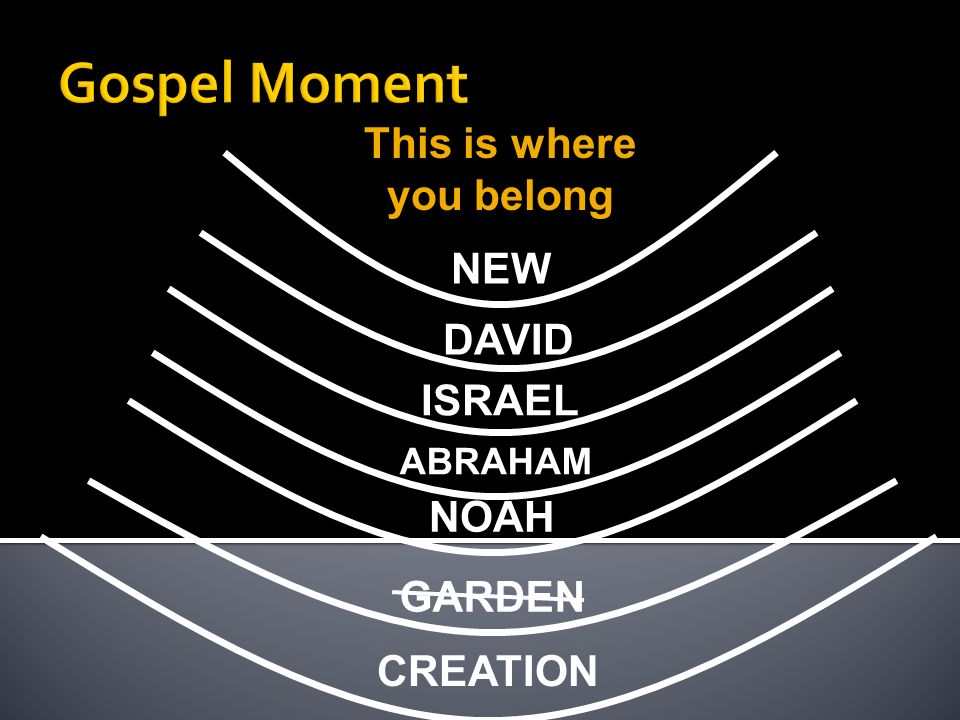 Gospel Moment

This is where you belong

NEW

DAVID

ISRAEL

ABRAHAM

NOAH

~~GARDEN~~

CREATION